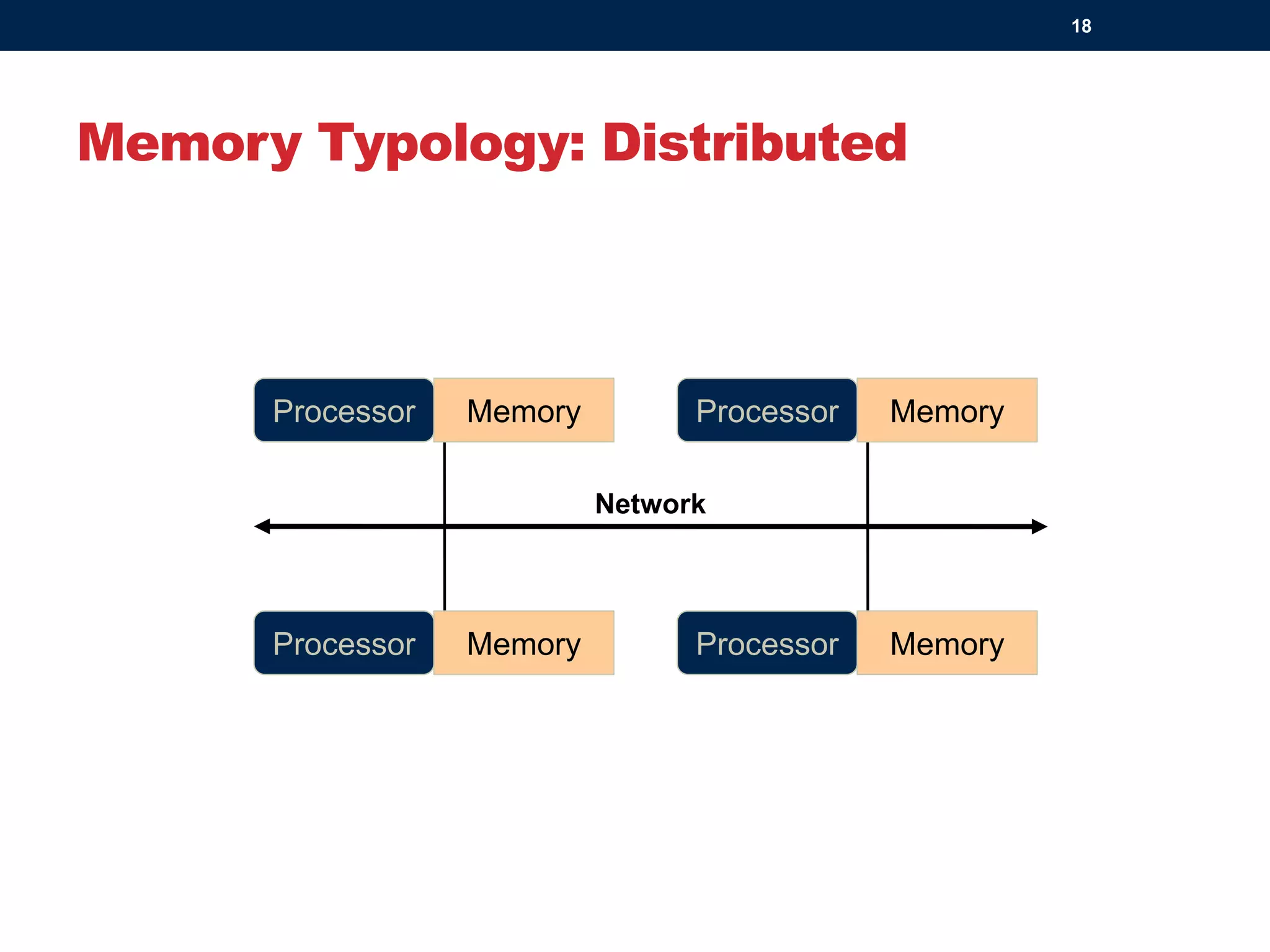 18

Memory Typology: Distributed

Processor Memory

Processor Memory

Network

Processor Memory

Processor Memory